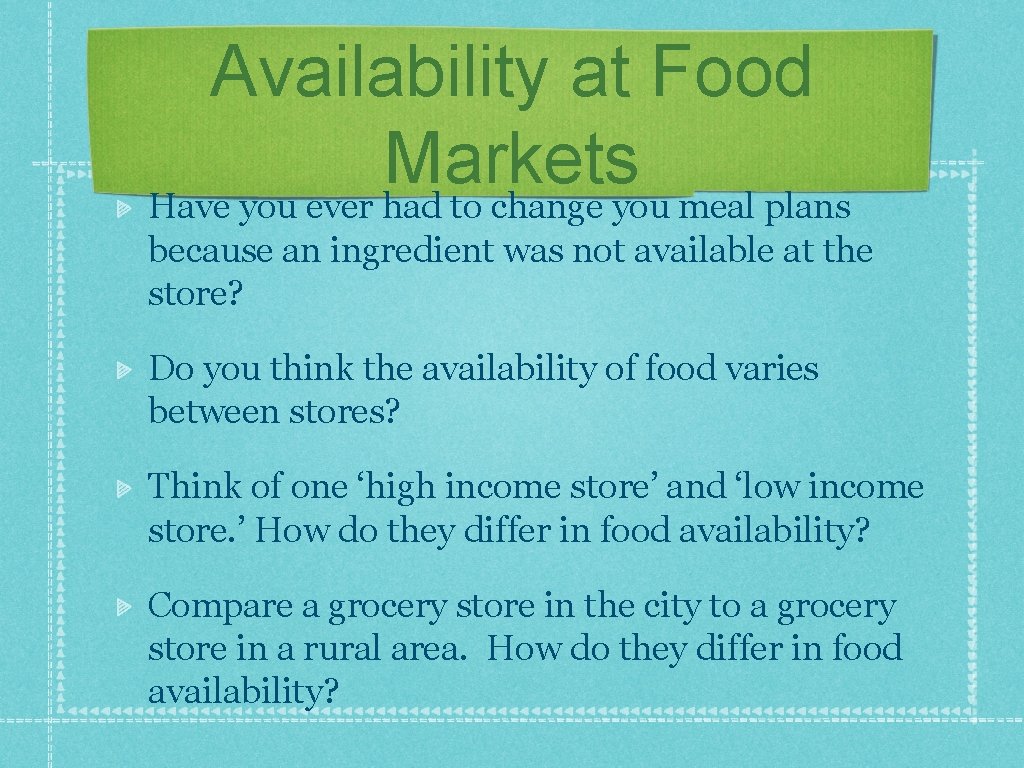 Availability at Food Markets

Have you ever had to change you meal plans because an ingredient was not available at the store?

Do you think the availability of food varies between stores?

Think of one ‘high income store’ and ‘low income store.’ How do they differ in food availability?

Compare a grocery store in the city to a grocery store in a rural area. How do they differ in food availability?